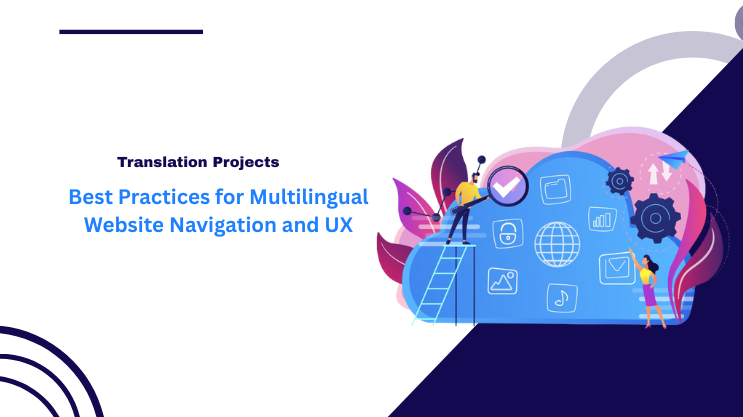 Translation Projects

Best Practices for Multilingual Website Navigation and UX